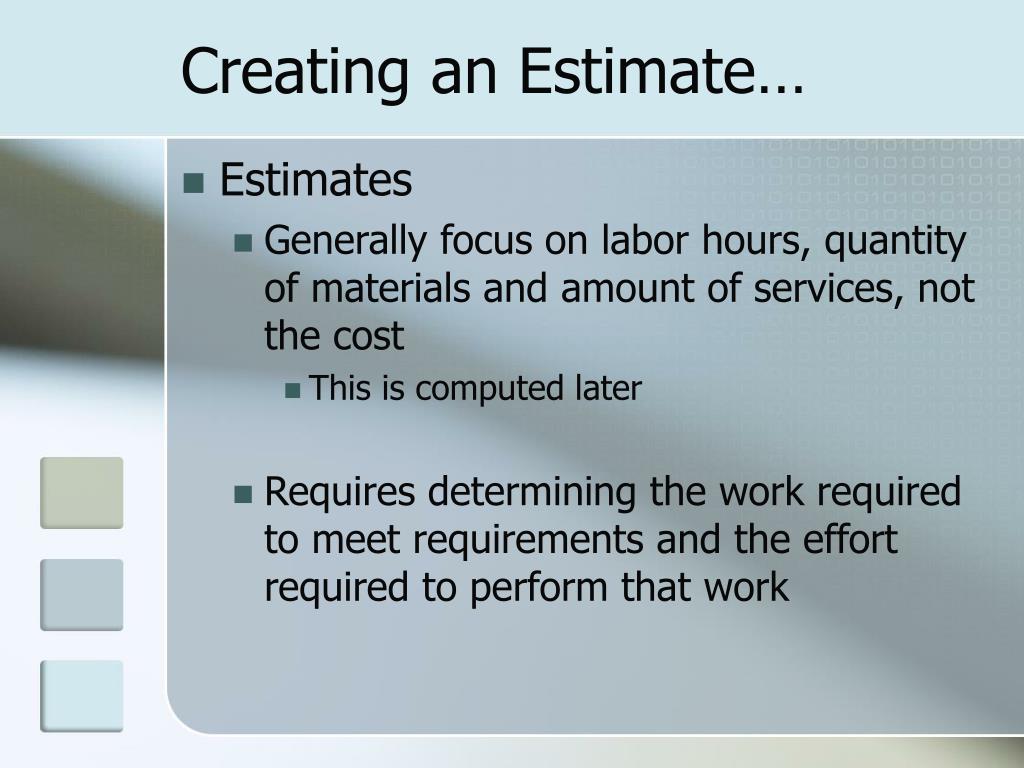 Creating an Estimate…

Estimates

Generally focus on labor hours, quantity of materials and amount of services, not the cost

This is computed later

Requires determining the work required to meet requirements and the effort required to perform that work